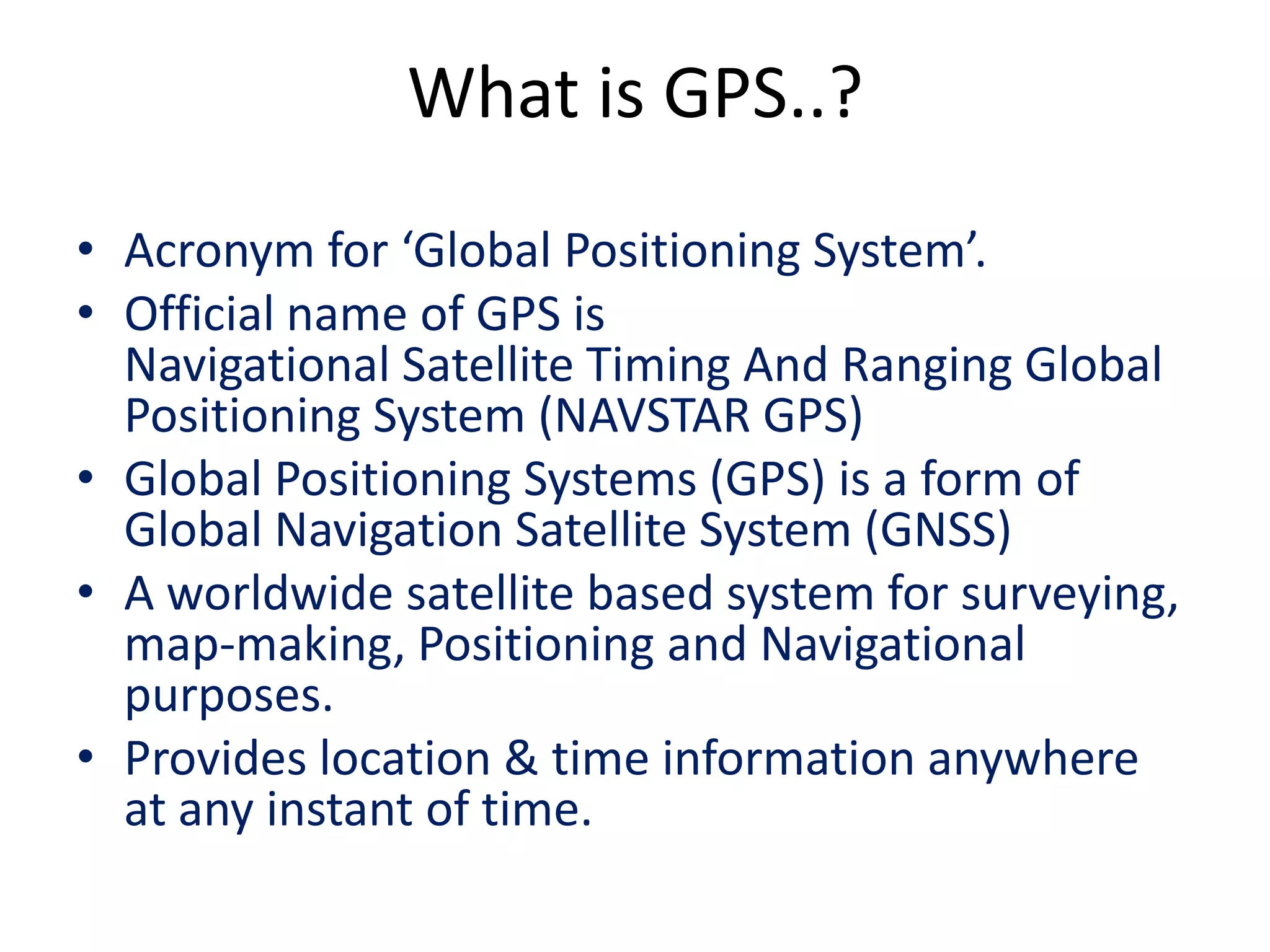 What is GPS..?

• Acronym for ‘Global Positioning System’.
• Official name of GPS is Navigational Satellite Timing And Ranging Global Positioning System (NAVSTAR GPS)
• Global Positioning Systems (GPS) is a form of Global Navigation Satellite System (GNSS)
• A worldwide satellite based system for surveying, map-making, Positioning and Navigational purposes.
• Provides location & time information anywhere at any instant of time.